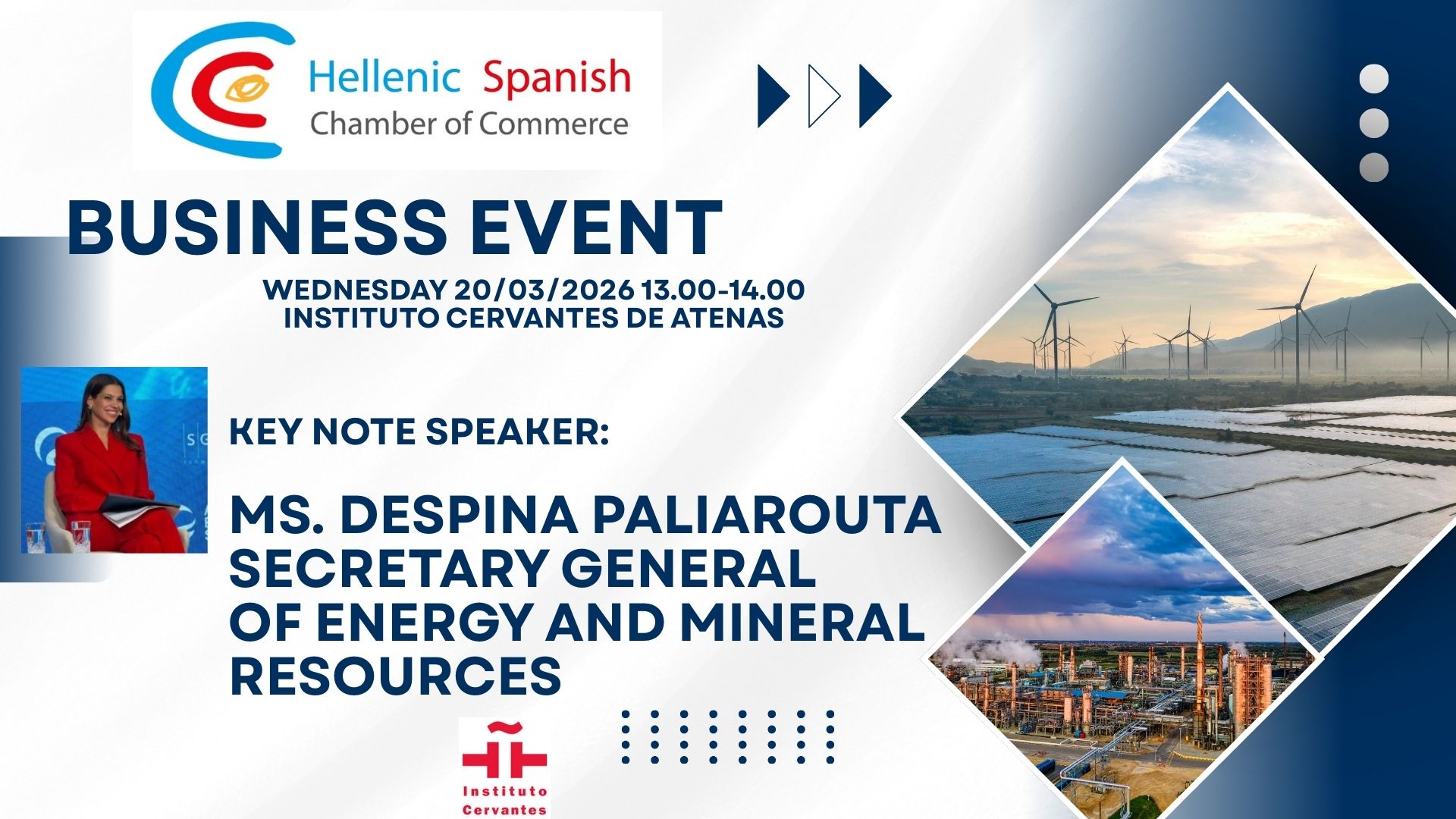 Hellenic Spanish
Chamber of Commerce

BUSINESS EVENT

WEDNESDAY 20/03/2026 13.00-14.00
INSTITUTO CERVANTES DE ATENAS

KEY NOTE SPEAKER:

MS. DESPINA PALIAROUTA
SECRETARY GENERAL
OF ENERGY AND MINERAL
RESOURCES

Instituto
Cervantes